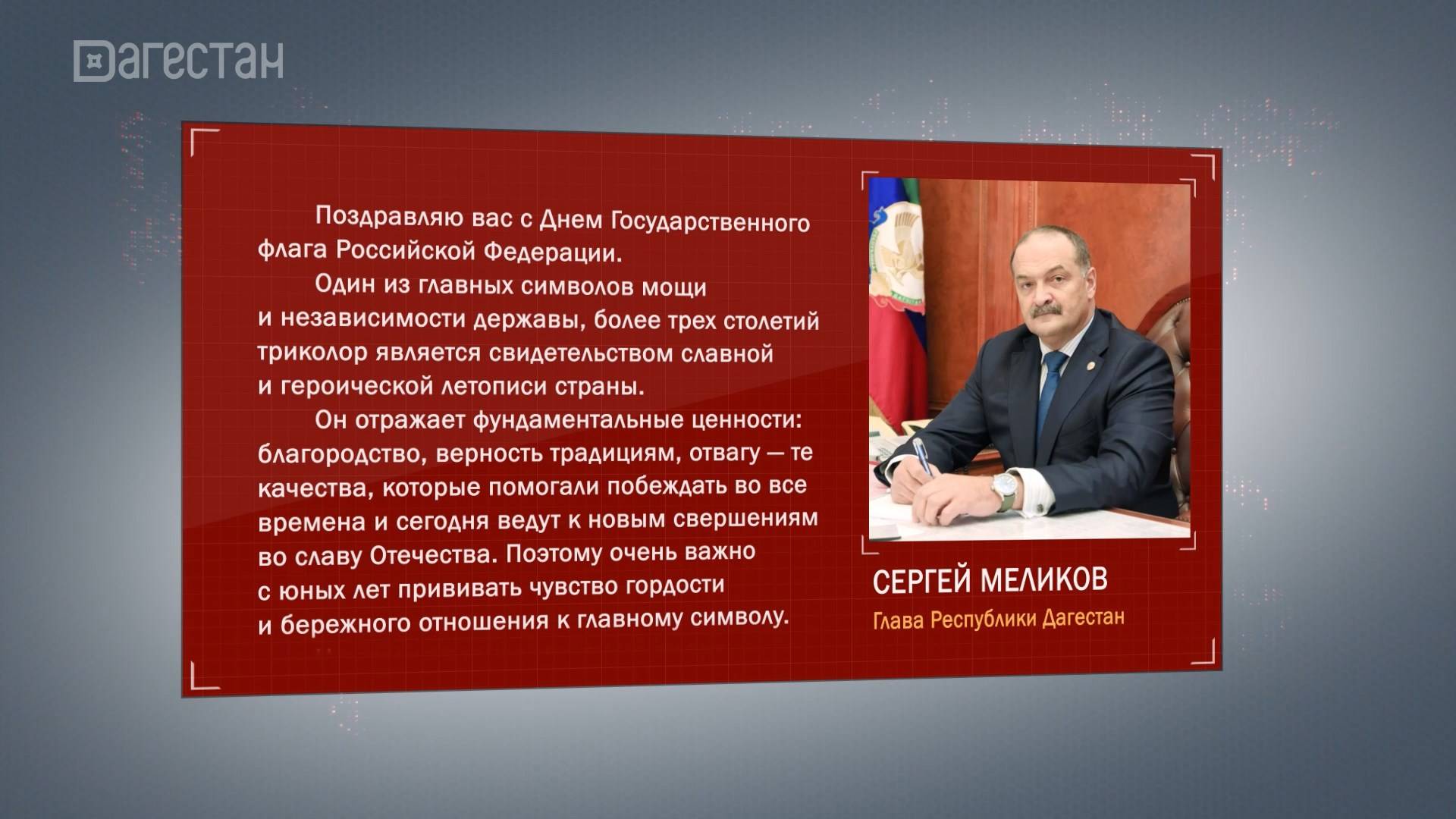 Дагестан

Поздравляю вас с Днем Государственного флага Российской Федерации.

Один из главных символов мощи и независимости державы, более трех столетий триколор является свидетельством славной и героической летописи страны.

Он отражает фундаментальные ценности: благородство, верность традициям, отвагу — те качества, которые помогали побеждать во все времена и сегодня ведут к новым свершениям во славу Отечества. Поэтому очень важно с юных лет прививать чувство гордости и бережного отношения к главному символу.

СЕРГЕЙ МЕЛИКОВ
Глава Республики Дагестан